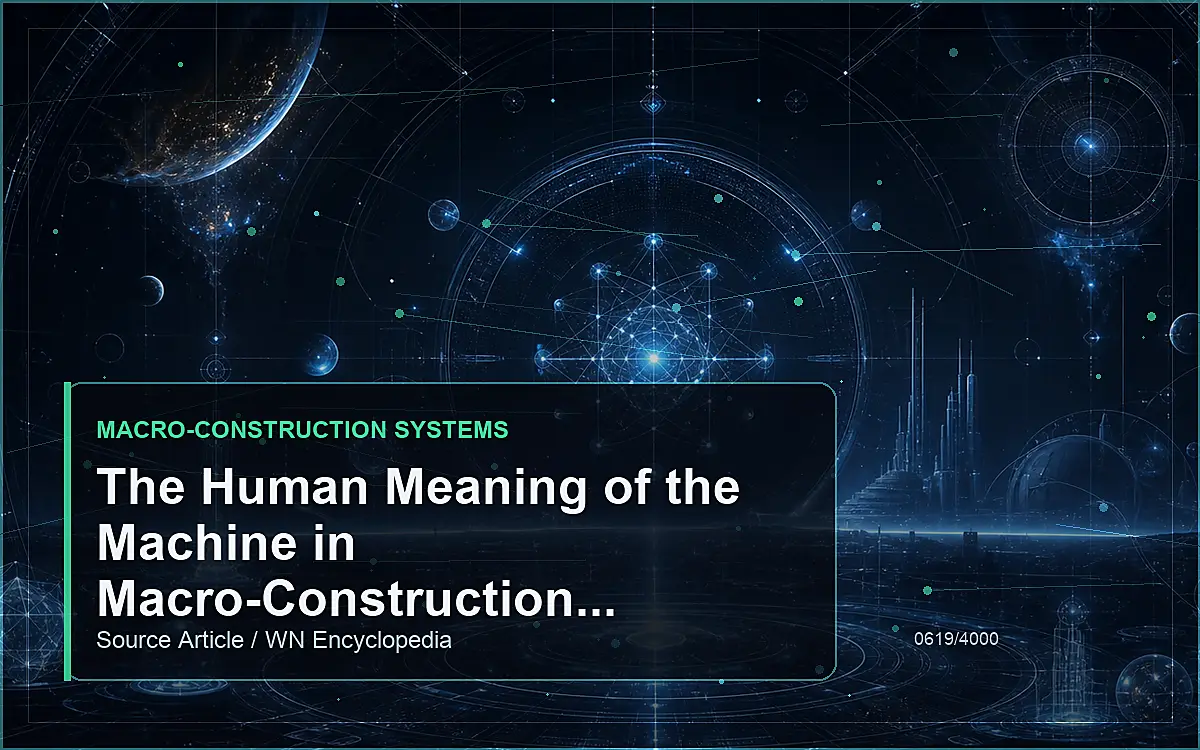 MACRO-CONSTRUCTION SYSTEMS

The Human Meaning of the Machine in Macro-Construction...

Source Article / WN Encyclopedia

0619/4000